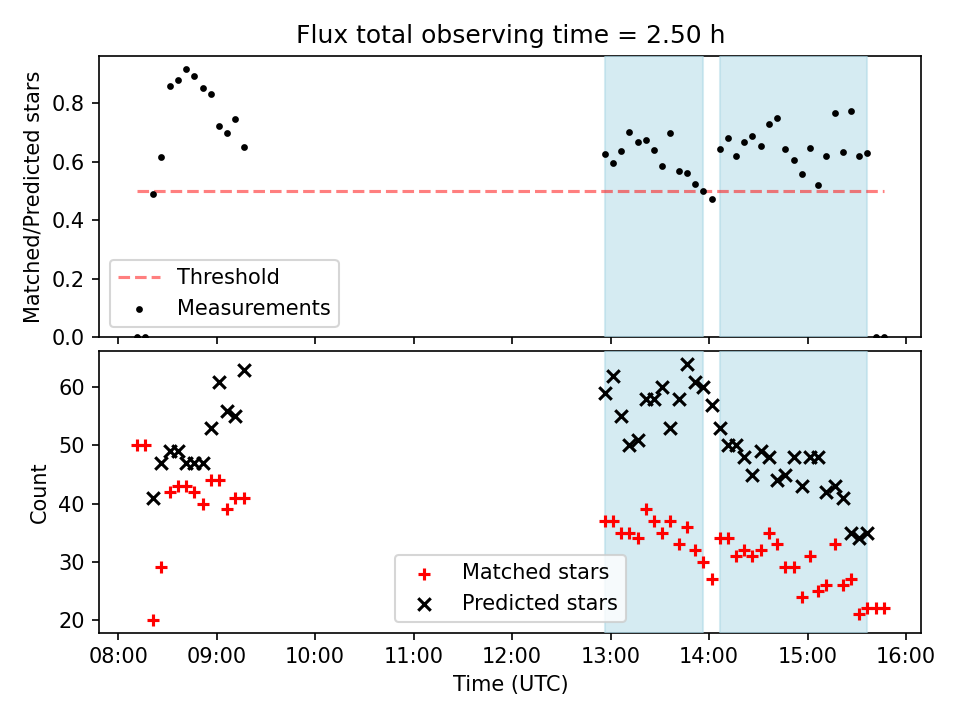 Flux total observing time = 2.50 h

Matched/Predicted stars

0.8
0.6
0.4
0.2
0.0

Threshold
Measurements

Count

60
50
40
30
20

Matched stars
Predicted stars

08:00
09:00
10:00
11:00
12:00
13:00
14:00
15:00
16:00

Time (UTC)